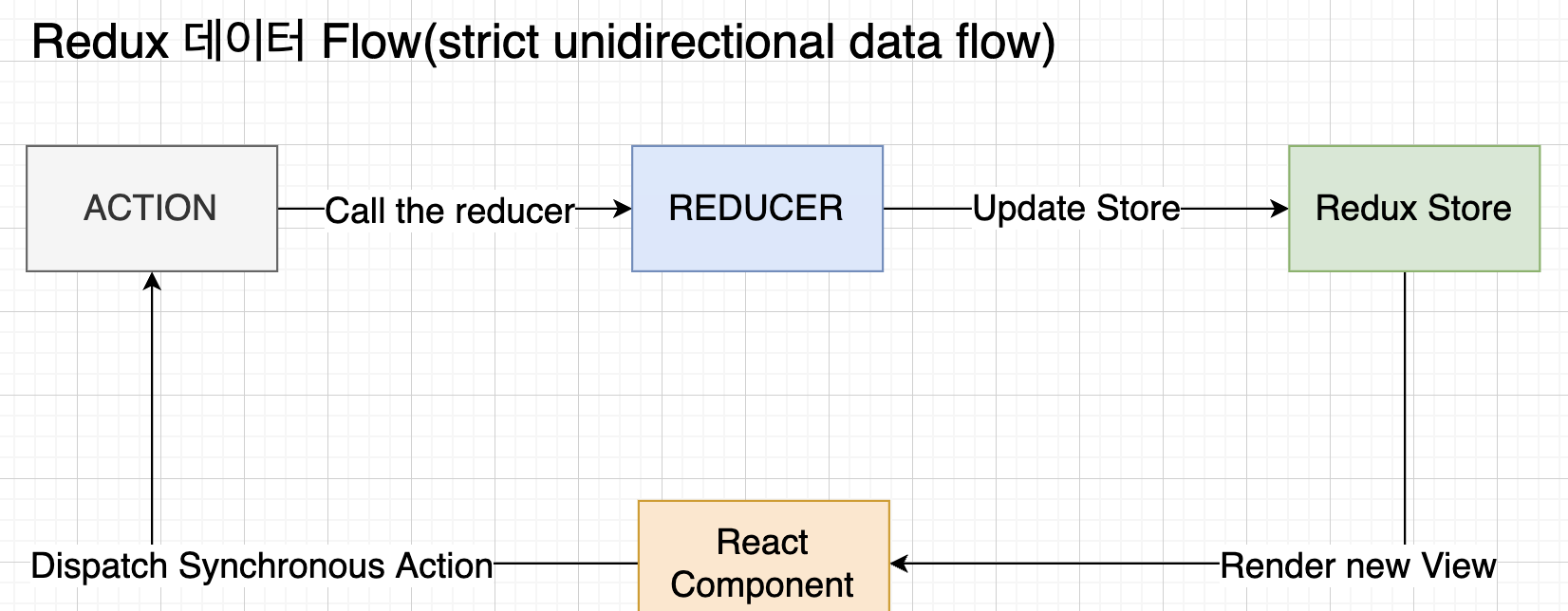 Redux 데이터 Flow(strict unidirectional data flow)

ACTION

Call the reducer

REDUCER

Update Store

Redux Store

Dispatch Synchronous Action

React Component

Render new View